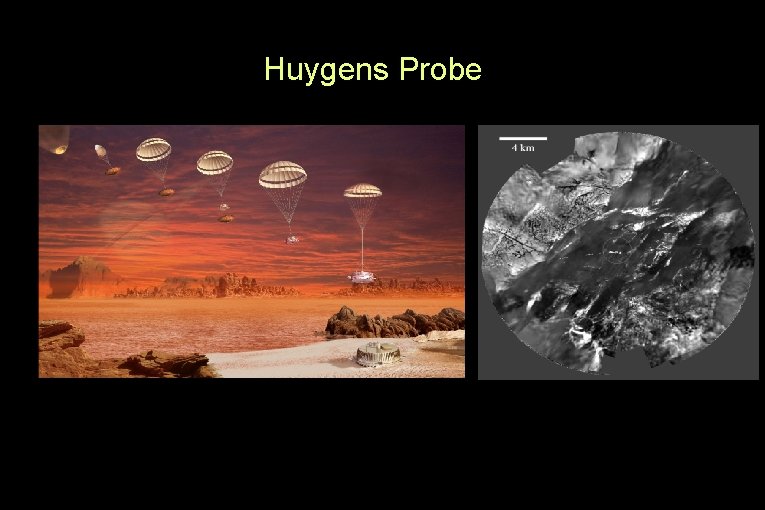 Huygens Probe

4 km